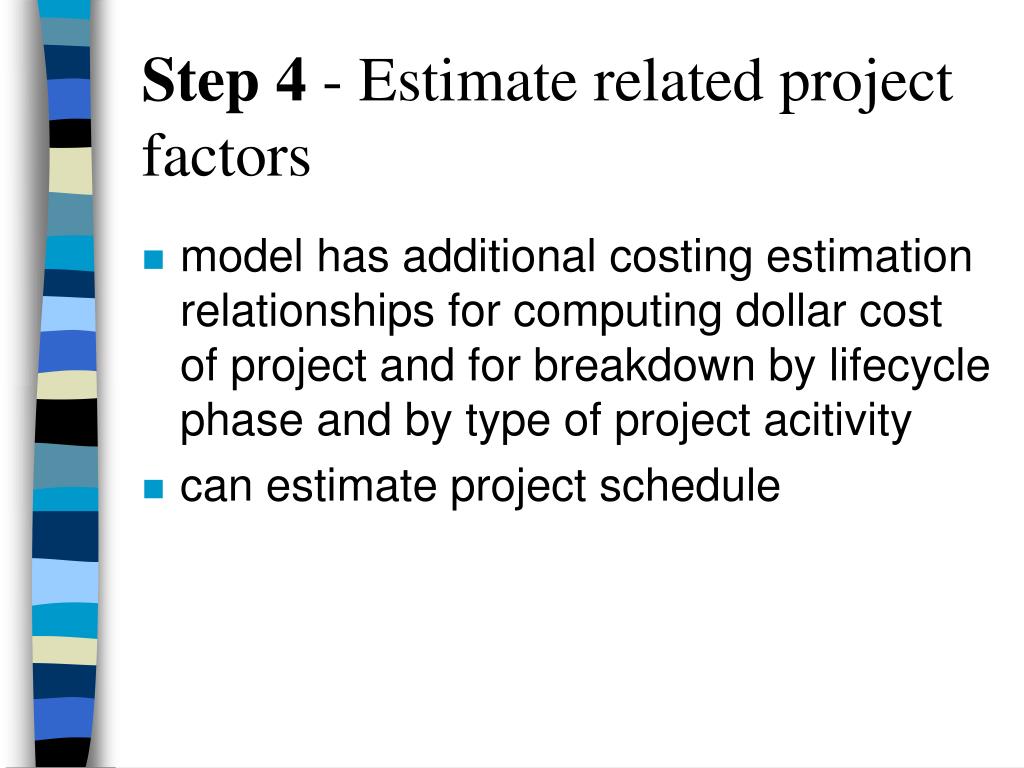 Step 4 - Estimate related project factors

- model has additional costing estimation relationships for computing dollar cost of project and for breakdown by lifecycle phase and by type of project acitivity
- can estimate project schedule